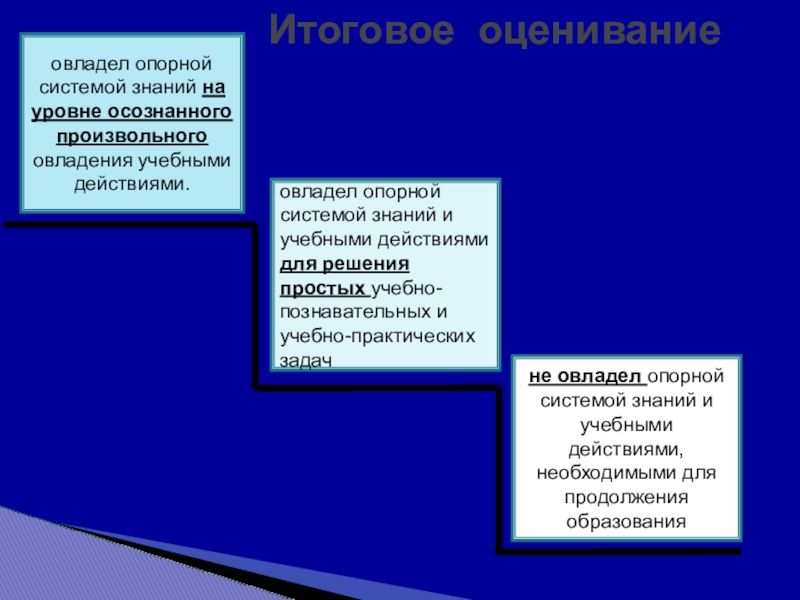 Итоговое оценивание

овладел опорной системой знаний на уровне осознанного произвольного овладения учебными действиями.

овладел опорной системой знаний и учебными действиями для решения простых учебно-познавательных и учебно-практических задач

не овладел опорной системой знаний и учебными действиями, необходимыми для продолжения образования